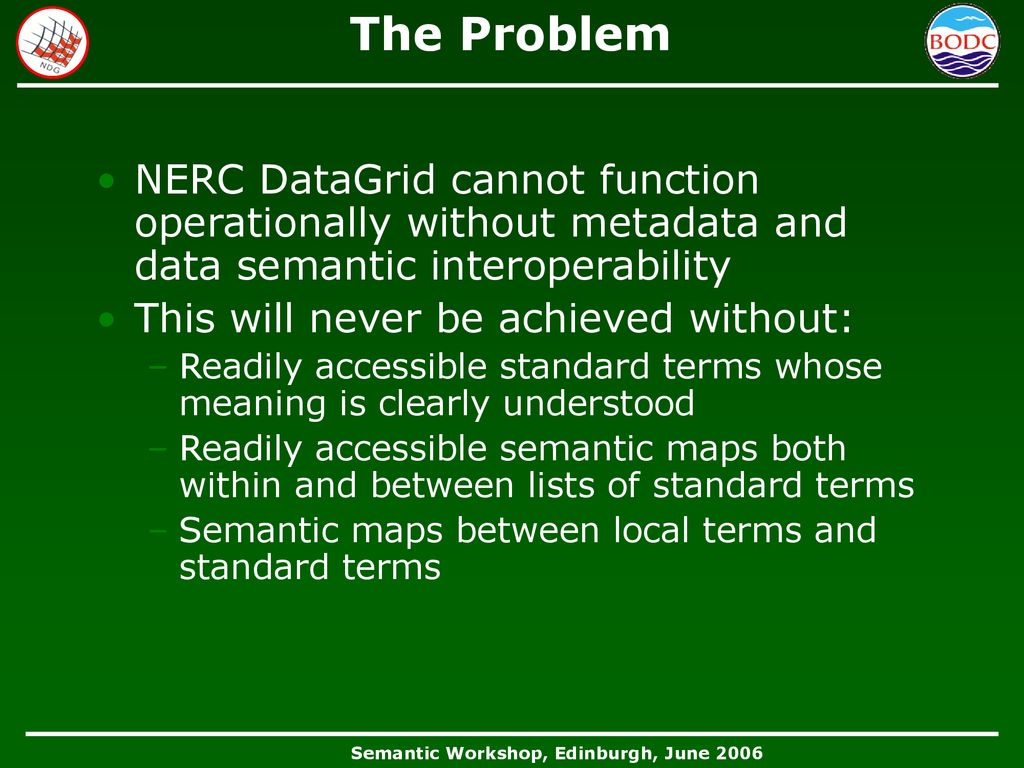 NDG

The Problem

BODC

• NERC DataGrid cannot function operationally without metadata and data semantic interoperability
• This will never be achieved without:
– Readily accessible standard terms whose meaning is clearly understood
– Readily accessible semantic maps both within and between lists of standard terms
– Semantic maps between local terms and standard terms

Semantic Workshop, Edinburgh, June 2006